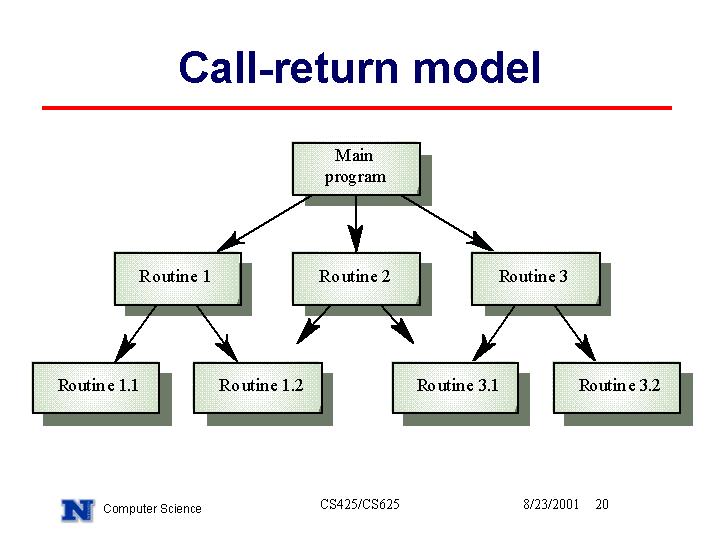 Call-return model

Main program

Routine 1

Routine 2

Routine 3

Routine 1.1

Routine 1.2

Routine 3.1

Routine 3.2

N Computer Science

CS425/CS625

8/23/2001 20